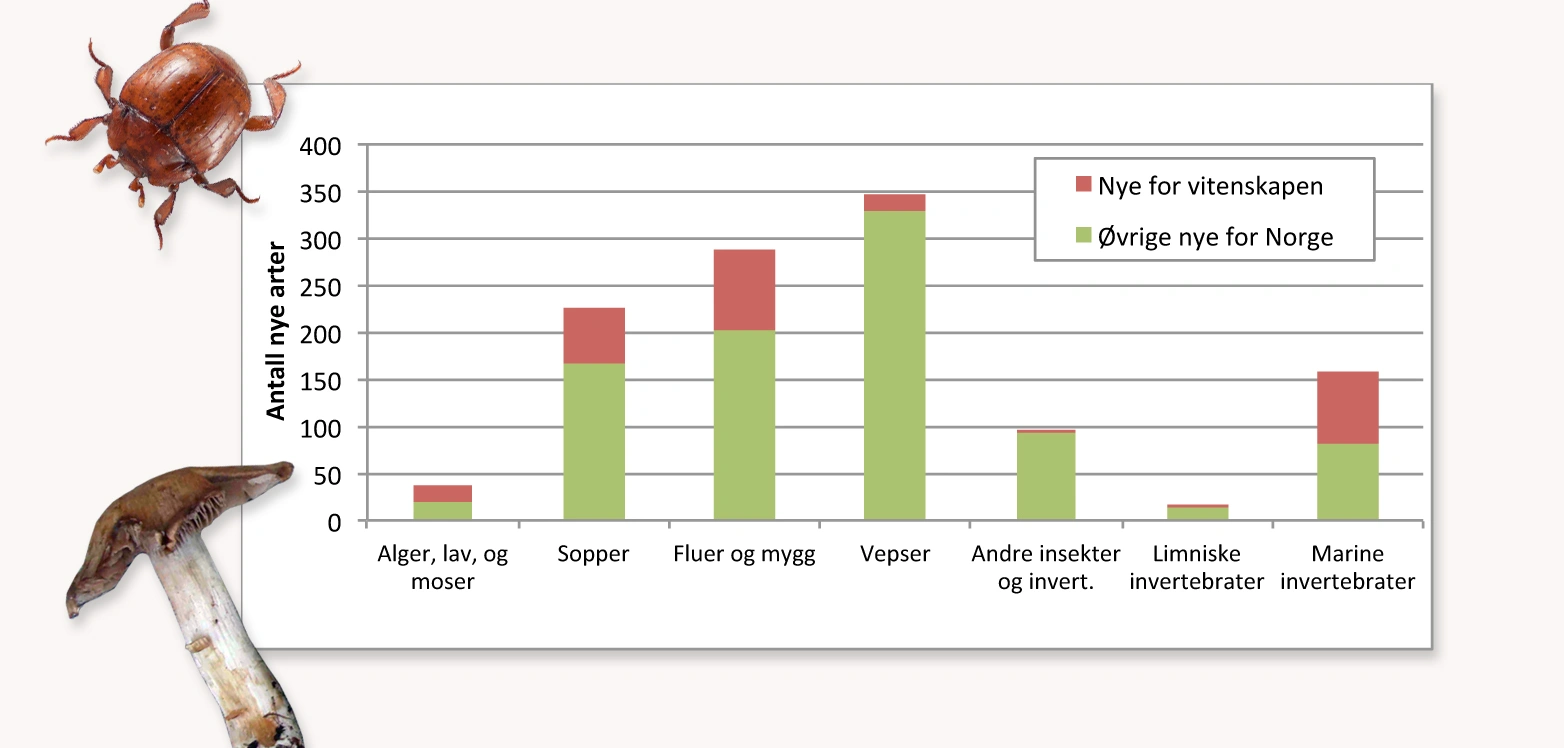 400
350
300
250
200
150
100
50
0

Antall nye arter

Nye for vitenskapen
Øvrige nye for Norge

Alger, lav, og moser
Sopper
Fluer og mygg
Vepser
Andre insekter og invert.
Limniske invertebrater
Marine invertebrater